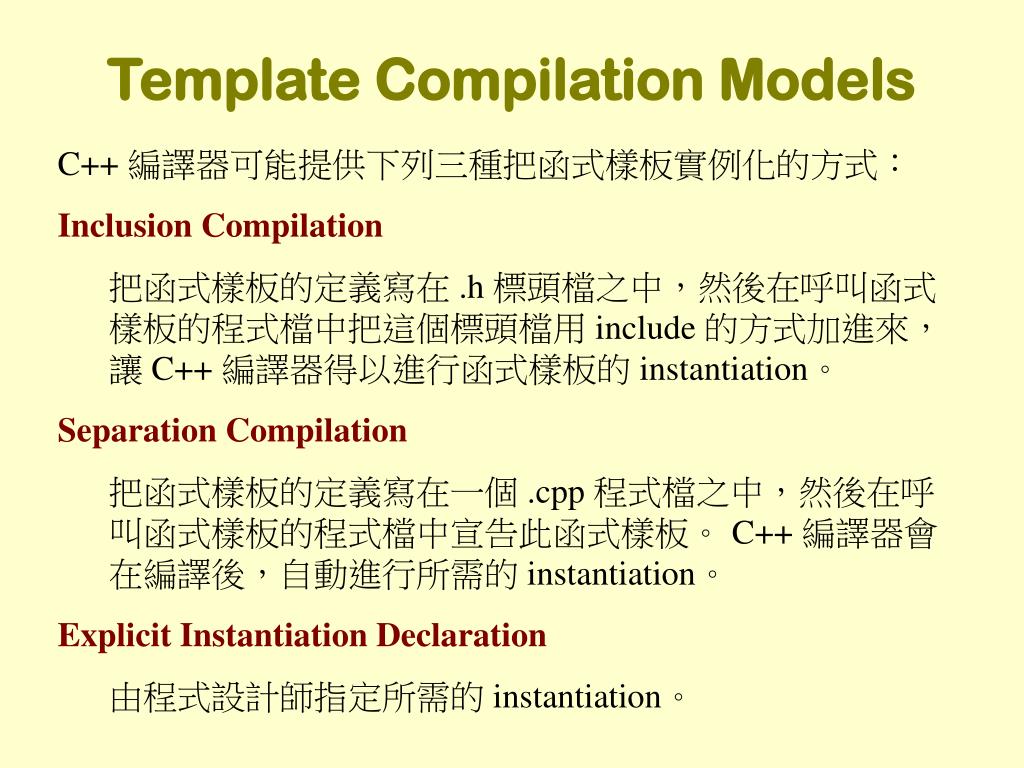 Template Compilation Models

C++ 編譯器可能提供下列三種把函式樣板實例化的方式：

Inclusion Compilation

把函式樣板的定義寫在 .h 標頭檔之中，然後在呼叫函式樣板的程式檔中把這個標頭檔用 include 的方式加進來，讓 C++ 編譯器得以進行函式樣板的 instantiation。

Separation Compilation

把函式樣板的定義寫在一個 .cpp 程式檔之中，然後在呼叫函式樣板的程式檔中宣告此函式樣板。 C++ 編譯器會在編譯後，自動進行所需的 instantiation。

Explicit Instantiation Declaration

由程式設計師指定所需的 instantiation。